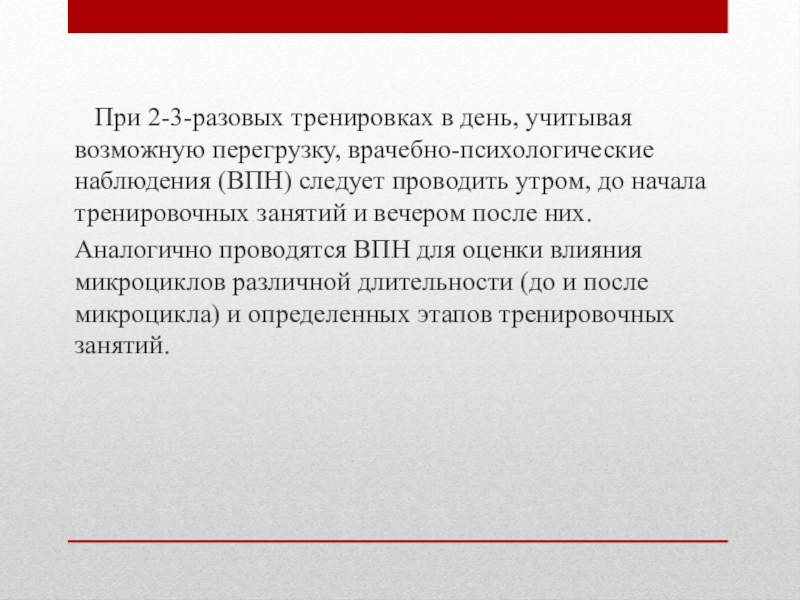 При 2-3-разовых тренировках в день, учитывая возможную перегрузку, врачебно-психологические наблюдения (ВПН) следует проводить утром, до начала тренировочных занятий и вечером после них.

Аналогично проводятся ВПН для оценки влияния микроциклов различной длительности (до и после микроцикла) и определенных этапов тренировочных занятий.